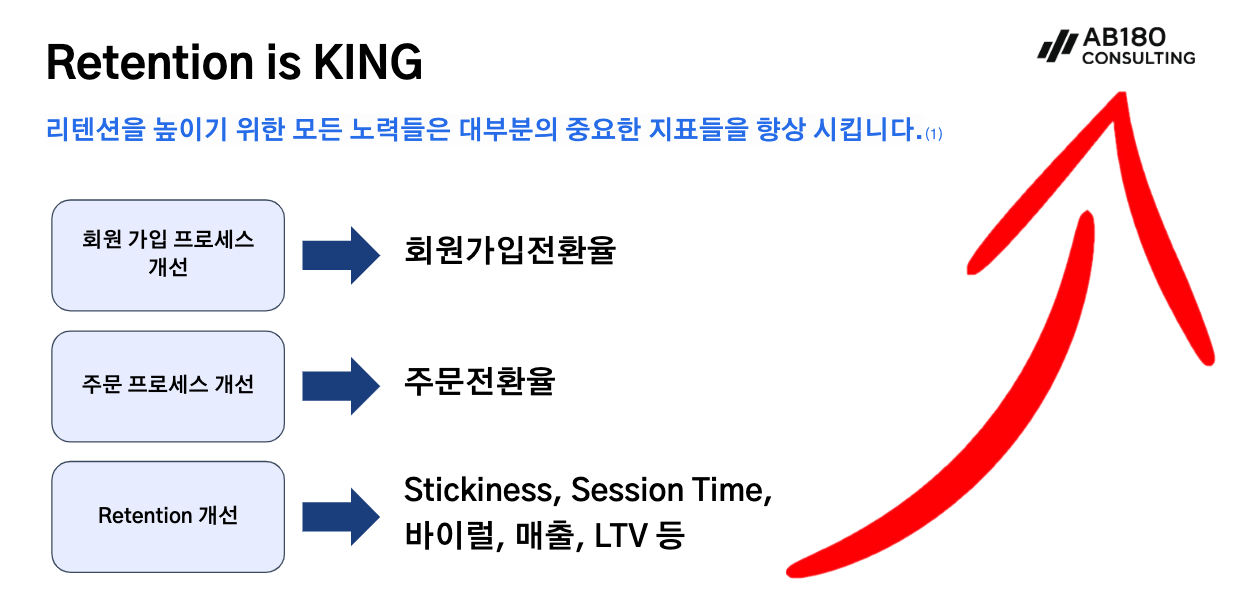 Retention is KING

AB180 CONSULTING

리텐션을 높이기 위한 모든 노력들은 대부분의 중요한 지표들을 향상 시킵니다.(1)

회원 가입 프로세스 개선

회원가입전환율

주문 프로세스 개선

주문전환율

Retention 개선

Stickiness, Session Time, 바이럴, 매출, LTV 등